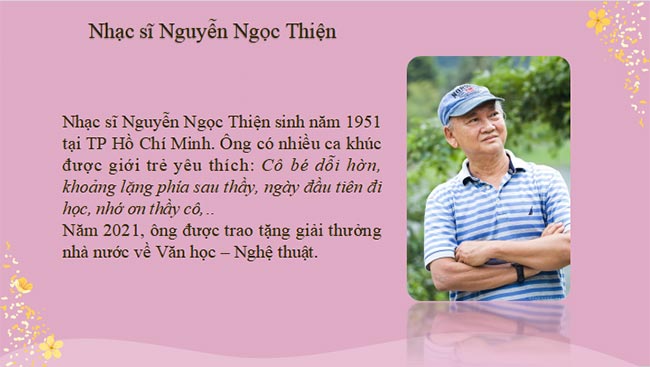 Nhạc sĩ Nguyễn Ngọc Thiện

Nhạc sĩ Nguyễn Ngọc Thiện sinh năm 1951 tại TP Hồ Chí Minh. Ông có nhiều ca khúc được giới trẻ yêu thích: Cô bé dỗi hờn, khoảng lặng phía sau thầy, ngày đầu tiên đi học, nhớ ơn thầy cô,..
Năm 2021, ông được trao tặng giải thưởng nhà nước về Văn học – Nghệ thuật.